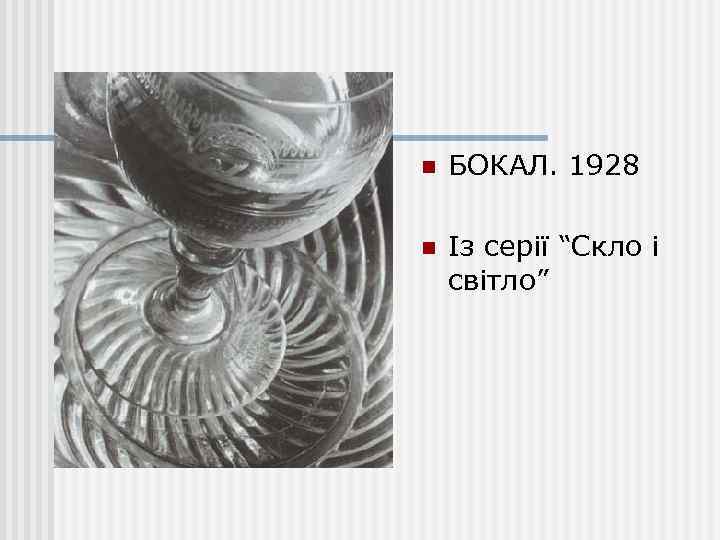 БОКАЛ. 1928

Із серії “Скло і світло”